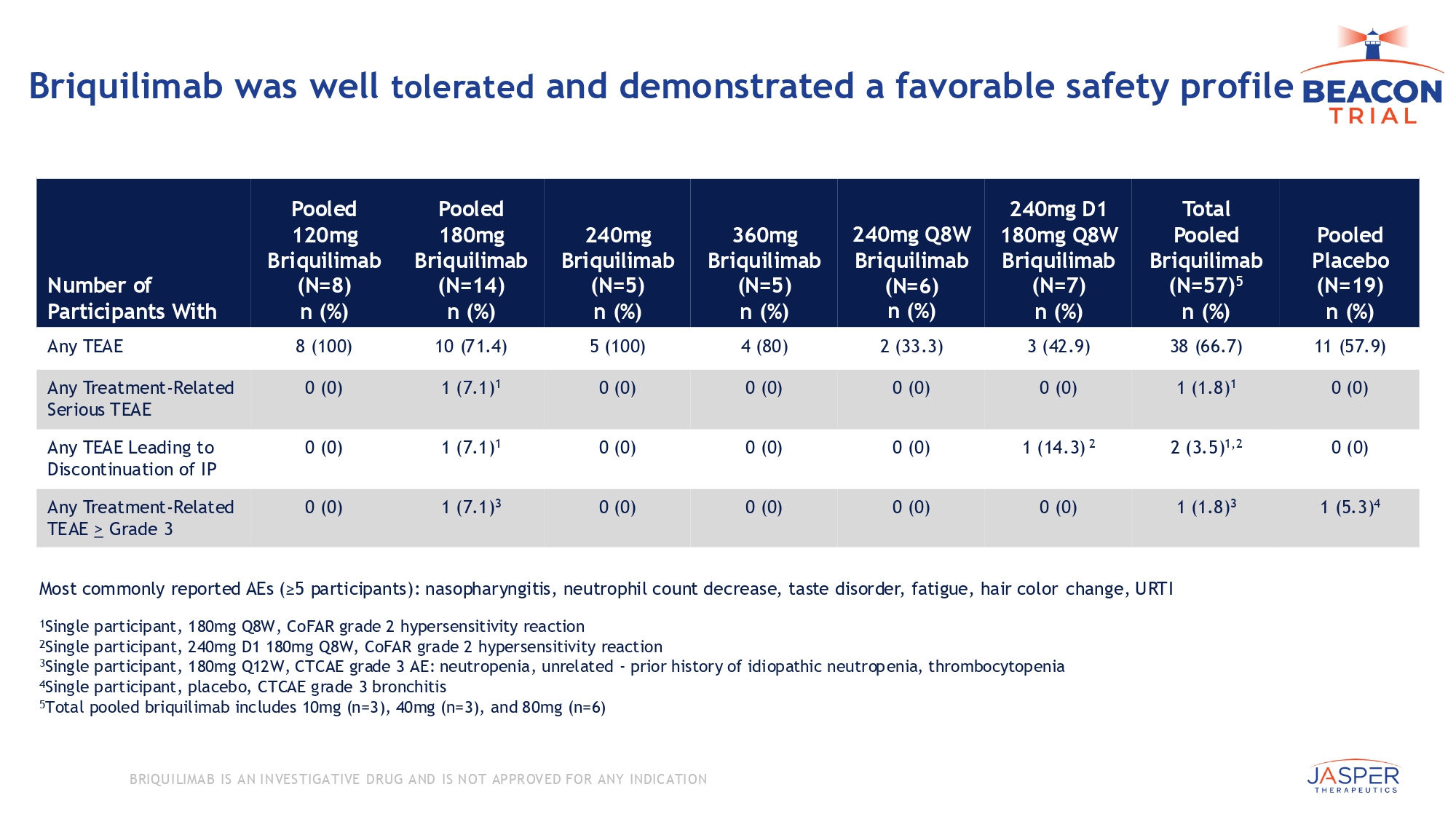 Briquilimab was well tolerated and demonstrated a favorable safety profile

BEACON TRIAL

| Number of Participants With | Pooled 120mg Briquilimab (N=8) n (%) | Pooled 180mg Briquilimab (N=14) n (%) | 240mg Briquilimab (N=5) n (%) | 360mg Briquilimab (N=5) n (%) | 240mg Q8W Briquilimab (N=6) n (%) | 240mg D1 180mg Q8W Briquilimab (N=7) n (%) | Total Pooled Briquilimab (N=57)$^5$ n (%) | Pooled Placebo (N=19) n (%) |
|---|---|---|---|---|---|---|---|---|
| Any TEAE | 8 (100) | 10 (71.4) | 5 (100) | 4 (80) | 2 (33.3) | 3 (42.9) | 38 (66.7) | 11 (57.9) |
| Any Treatment-Related Serious TEAE | 0 (0) | 1 (7.1)$^1$ | 0 (0) | 0 (0) | 0 (0) | 0 (0) | 1 (1.8)$^1$ | 0 (0) |
| Any TEAE Leading to Discontinuation of IP | 0 (0) | 1 (7.1)$^1$ | 0 (0) | 0 (0) | 0 (0) | 1 (14.3) $^2$ | 2 (3.5)$^{1,2}$ | 0 (0) |
| Any Treatment-Related TEAE $\geq$ Grade 3 | 0 (0) | 1 (7.1)$^3$ | 0 (0) | 0 (0) | 0 (0) | 0 (0) | 1 (1.8)$^3$ | 1 (5.3)$^4$ |

Most commonly reported AEs (≥5 participants): nasopharyngitis, neutrophil count decrease, taste disorder, fatigue, hair color change, URTI

$^1$Single participant, 180mg Q8W, CoFAR grade 2 hypersensitivity reaction
$^2$Single participant, 240mg D1 180mg Q8W, CoFAR grade 2 hypersensitivity reaction
$^3$Single participant, 180mg Q12W, CTCAE grade 3 AE: neutropenia, unrelated - prior history of idiopathic neutropenia, thrombocytopenia
$^4$Single participant, placebo, CTCAE grade 3 bronchitis
$^5$Total pooled briquilimab includes 10mg (n=3), 40mg (n=3), and 80mg (n=6)

BRIQUILIMAB IS AN INVESTIGATIVE DRUG AND IS NOT APPROVED FOR ANY INDICATION

JASPER THERAPEUTICS